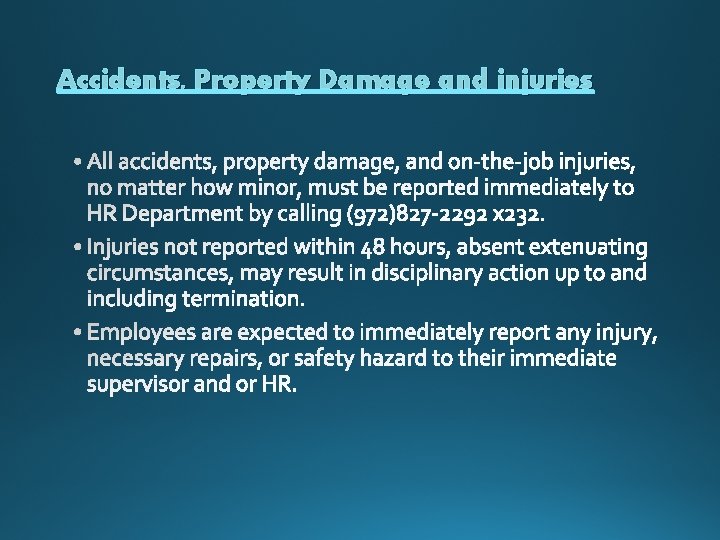 Accidents, Property Damage and injuries

• All accidents, property damage, and on-the-job injuries, no matter how minor, must be reported immediately to HR Department by calling (972)827-2292 x232.

• Injuries not reported within 48 hours, absent extenuating circumstances, may result in disciplinary action up to and including termination.

• Employees are expected to immediately report any injury, necessary repairs, or safety hazard to their immediate supervisor and or HR.